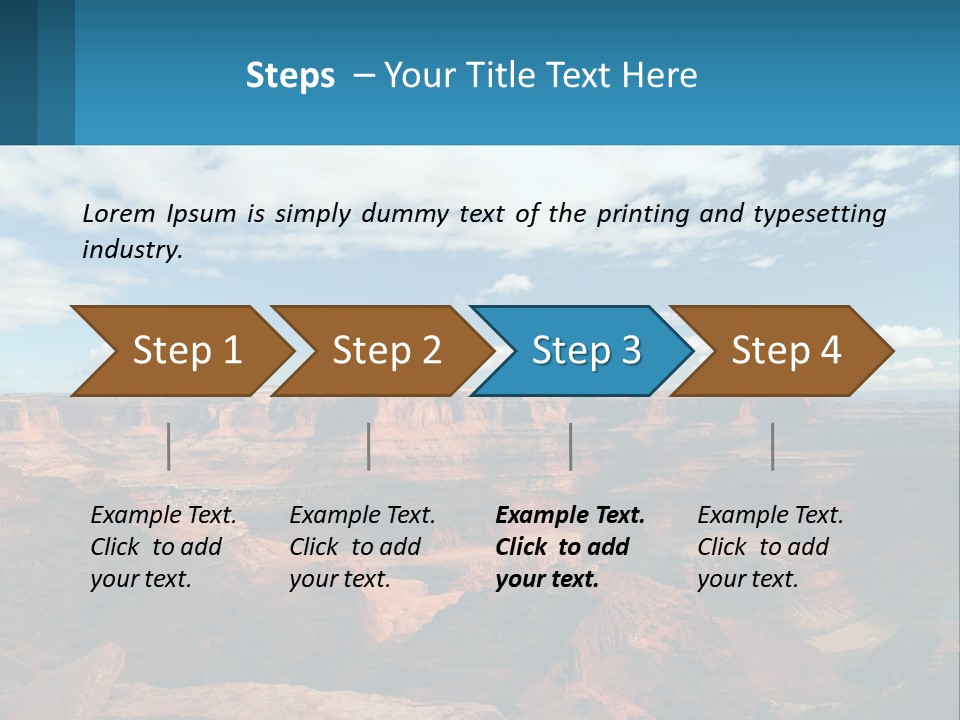 Steps – Your Title Text Here

Lorem Ipsum is simply dummy text of the printing and typesetting industry.

Step 1

Step 2

Step 3

Step 4

Example Text. Click to add your text.

Example Text. Click to add your text.

Example Text. Click to add your text.

Example Text. Click to add your text.